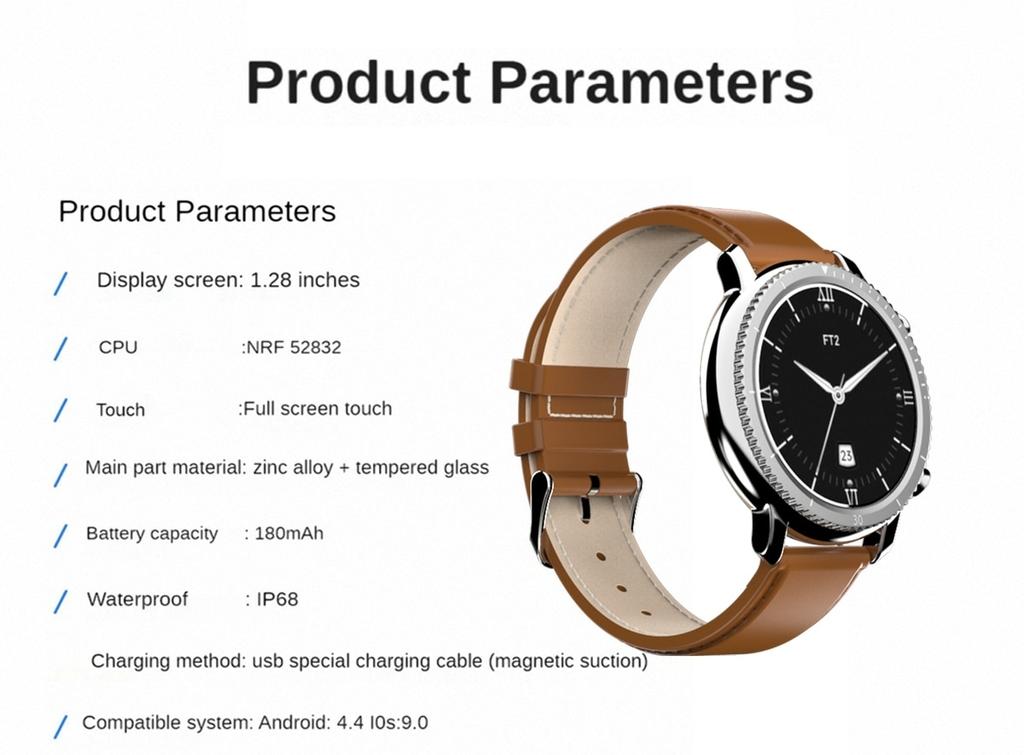 Product Parameters

Product Parameters

/ Display screen: 1.28 inches

/ CPU :NRF 52832

/ Touch :Full screen touch

/ Main part material: zinc alloy + tempered glass

/ Battery capacity : 180mAh

/ Waterproof : IP68

Charging method: usb special charging cable (magnetic suction)

/ Compatible system: Android: 4.4 I0s:9.0

FT2

XII

III

VI

IX

23

30